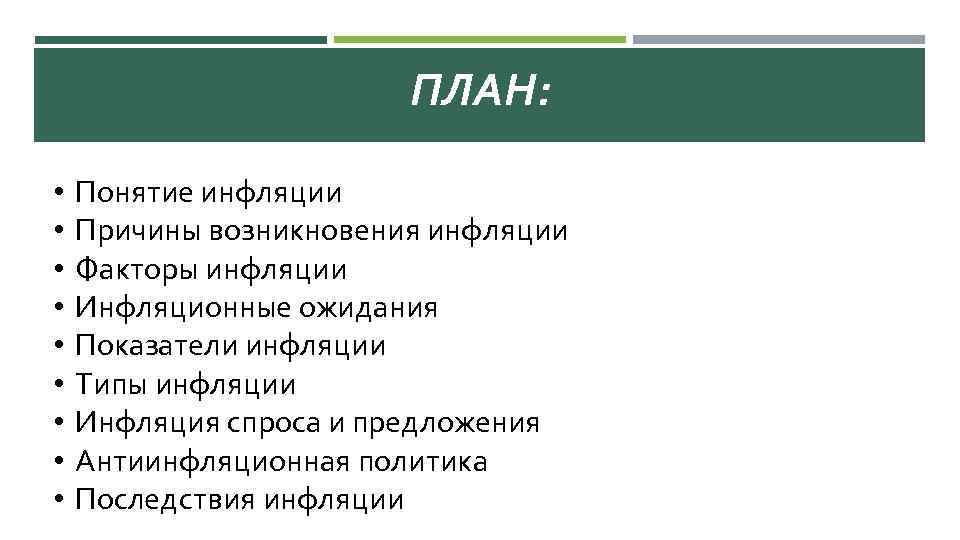 ПЛАН:

• Понятие инфляции
• Причины возникновения инфляции
• Факторы инфляции
• Инфляционные ожидания
• Показатели инфляции
• Типы инфляции
• Инфляция спроса и предложения
• Антиинфляционная политика
• Последствия инфляции